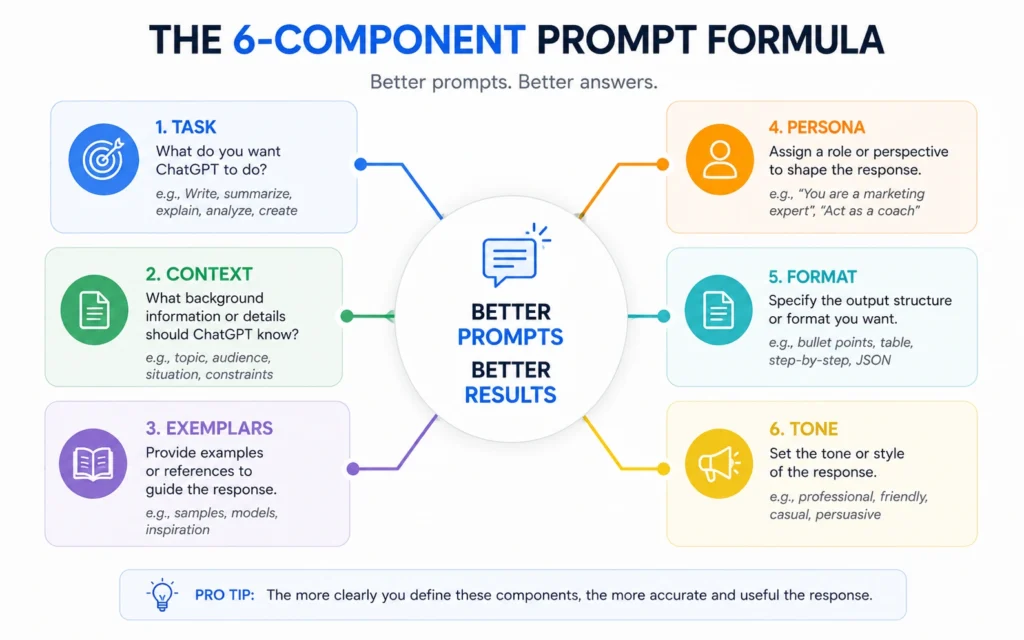 THE 6-COMPONENT PROMPT FORMULA

Better prompts. Better answers.

1. TASK
What do you want ChatGPT to do?
e.g., Write, summarize, explain, analyze, create

2. CONTEXT
What background information or details should ChatGPT know?
e.g., topic, audience, situation, constraints

3. EXEMPLARS
Provide examples or references to guide the response.
e.g., samples, models, inspiration

BETTER PROMPTS
BETTER RESULTS

4. PERSONA
Assign a role or perspective to shape the response.
e.g., "You are a marketing expert", "Act as a coach"

5. FORMAT
Specify the output structure or format you want.
e.g., bullet points, table, step-by-step, JSON

6. TONE
Set the tone or style of the response.
e.g., professional, friendly, casual, persuasive

PRO TIP: The more clearly you define these components, the more accurate and useful the response.